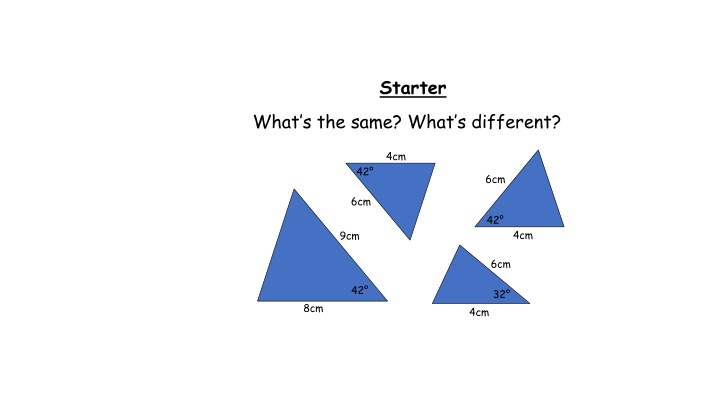 Starter

What's the same? What's different?

4cm
42°
6cm

6cm
42°
4cm

9cm
42°
8cm

6cm
32°
4cm